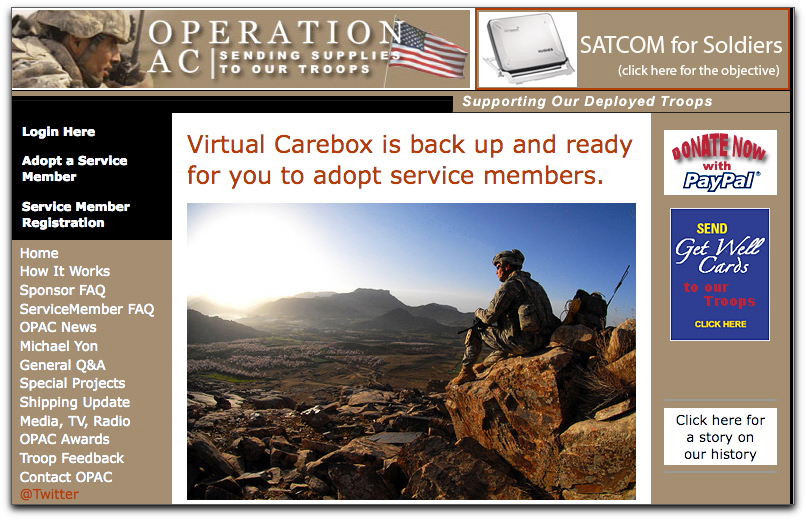 OPERATION AC
SENDING SUPPLIES TO OUR TROOPS

SATCOM for Soldiers
(click here for the objective)

Supporting Our Deployed Troops

Login Here

Adopt a Service Member

Service Member Registration

Home
How It Works
Sponsor FAQ
ServiceMember FAQ
OPAC News
Michael Yon
General Q&A
Special Projects
Shipping Update
Media, TV, Radio
OPAC Awards
Troop Feedback
Contact OPAC
@Twitter

Virtual Carebox is back up and ready for you to adopt service members.

DONATE NOW with PayPal

SEND Get Well Cards to our Troops
CLICK HERE

Click here for a story on our history